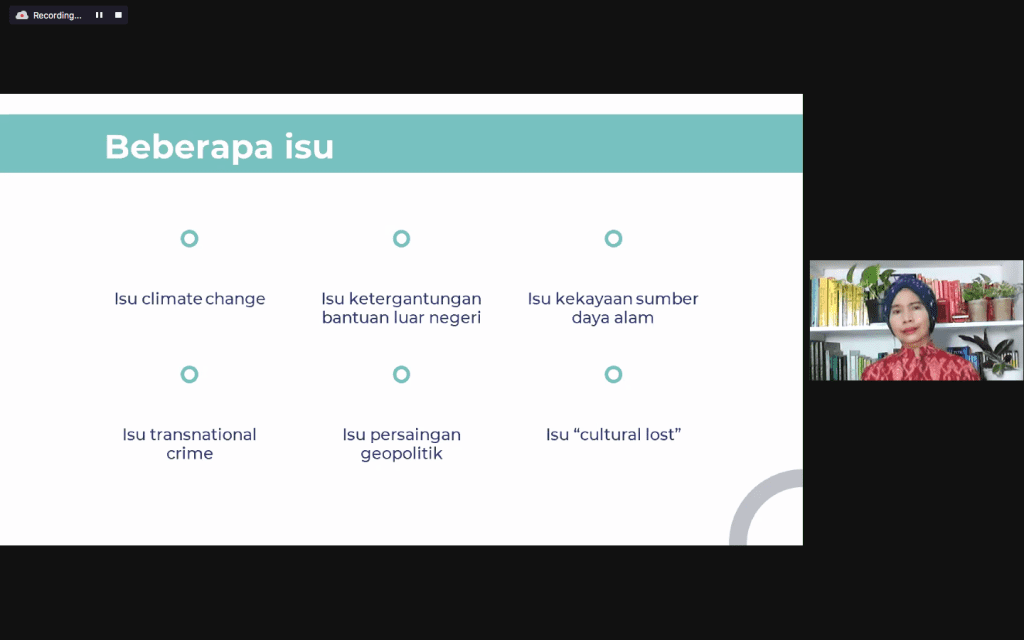 Recording...

Beberapa isu

Isu climate change

Isu ketergantungan bantuan luar negeri

Isu kekayaan sumber daya alam

Isu transnational crime

Isu persaingan geopolitik

Isu “cultural lost”